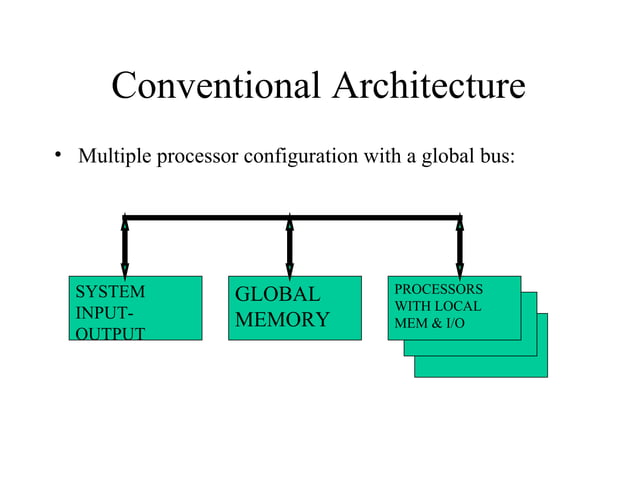 Conventional Architecture

• Multiple processor configuration with a global bus:

SYSTEM INPUT-OUTPUT

GLOBAL MEMORY

PROCESSORS WITH LOCAL MEM & I/O